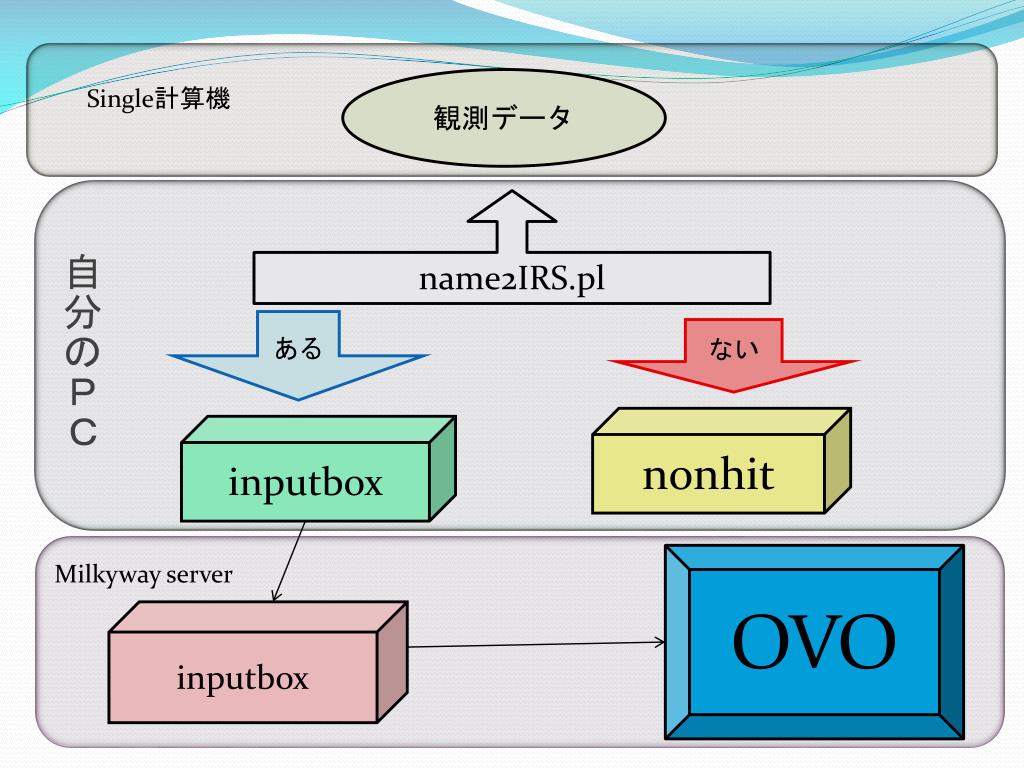 Single計算機

観測データ

自分のＰＣ

name2IRS.pl

ある

ない

inputbox

nonhit

Milkyway server

inputbox

OVO